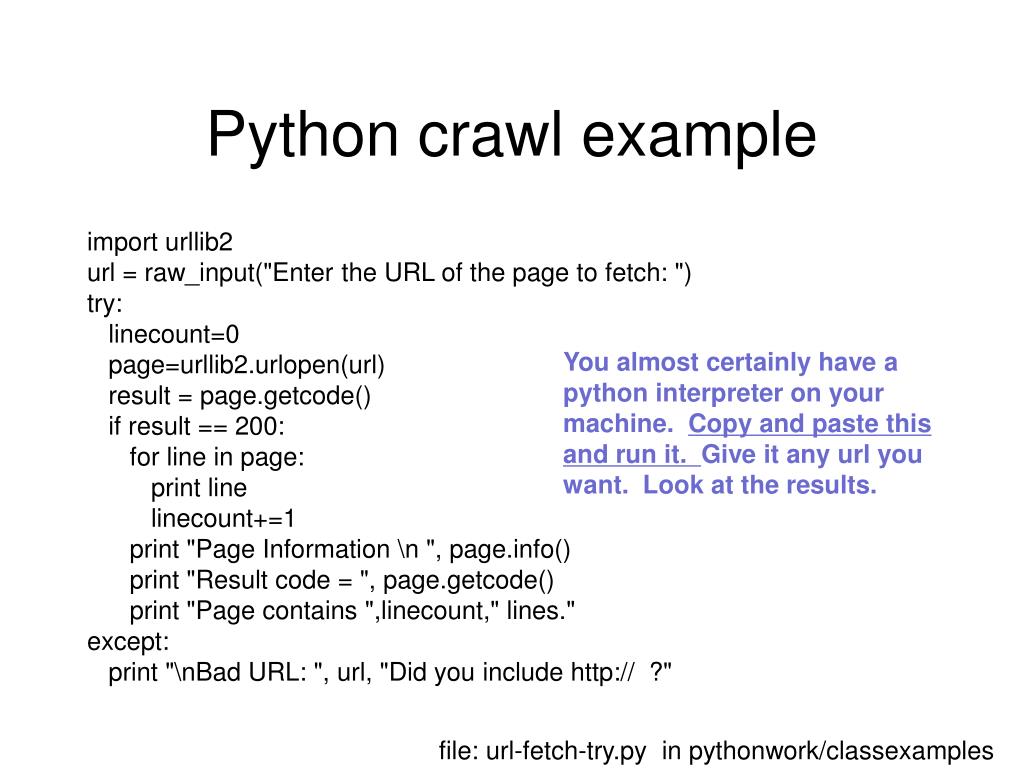 Python crawl example

import urllib2
url = raw_input("Enter the URL of the page to fetch: ")
try:
linecount=0
page=urllib2.urlopen(url)
result = page.getcode()
if result == 200:
for line in page:
print line
linecount+=1
print "Page Information \n ", page.info()
print "Result code = ", page.getcode()
print "Page contains ",linecount," lines."
except:
print "\nBad URL: ", url, "Did you include http:// ?"

You almost certainly have a python interpreter on your machine. Copy and paste this and run it. Give it any url you want. Look at the results.

file: url-fetch-try.py in pythonwork/classexamples